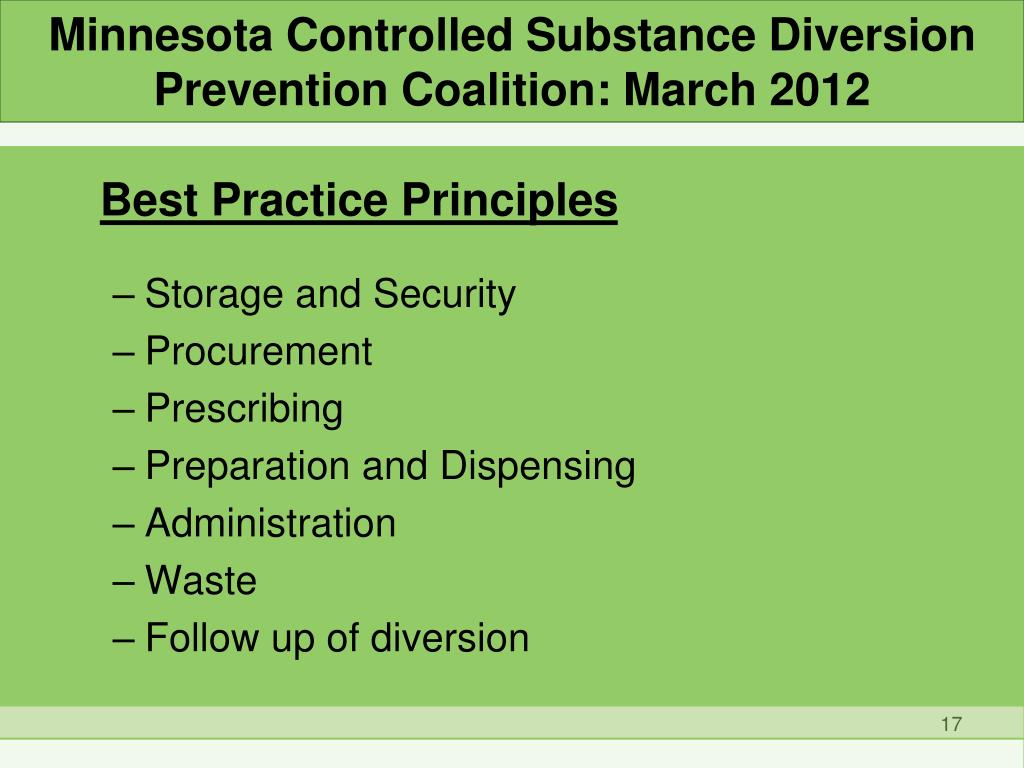 Minnesota Controlled Substance Diversion Prevention Coalition: March 2012

Best Practice Principles

– Storage and Security
– Procurement
– Prescribing
– Preparation and Dispensing
– Administration
– Waste
– Follow up of diversion

17